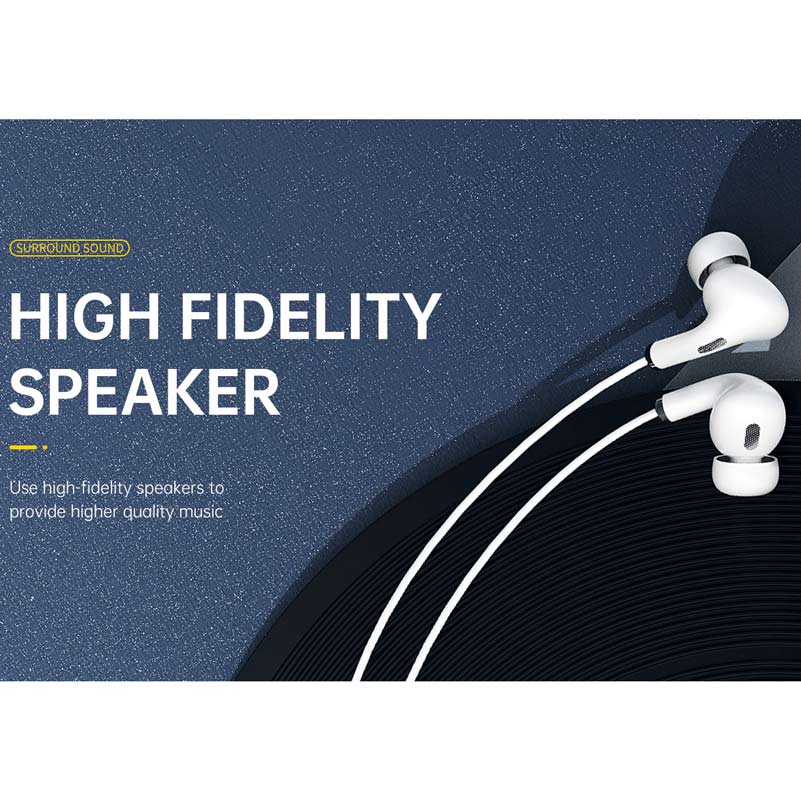 SURROUND SOUND

HIGH FIDELITY SPEAKER

Use high-fidelity speakers to provide higher quality music